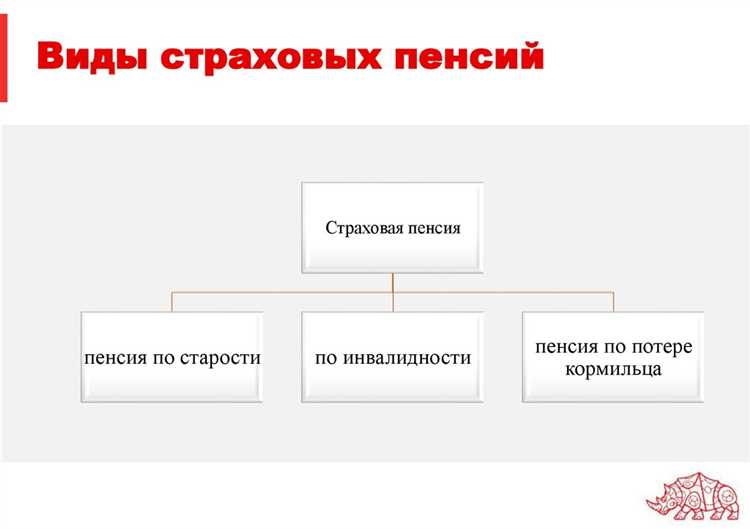 Виды страховых пенсий

Страховая пенсия

пенсия по старости

по инвалидности

пенсия по потере кормильца